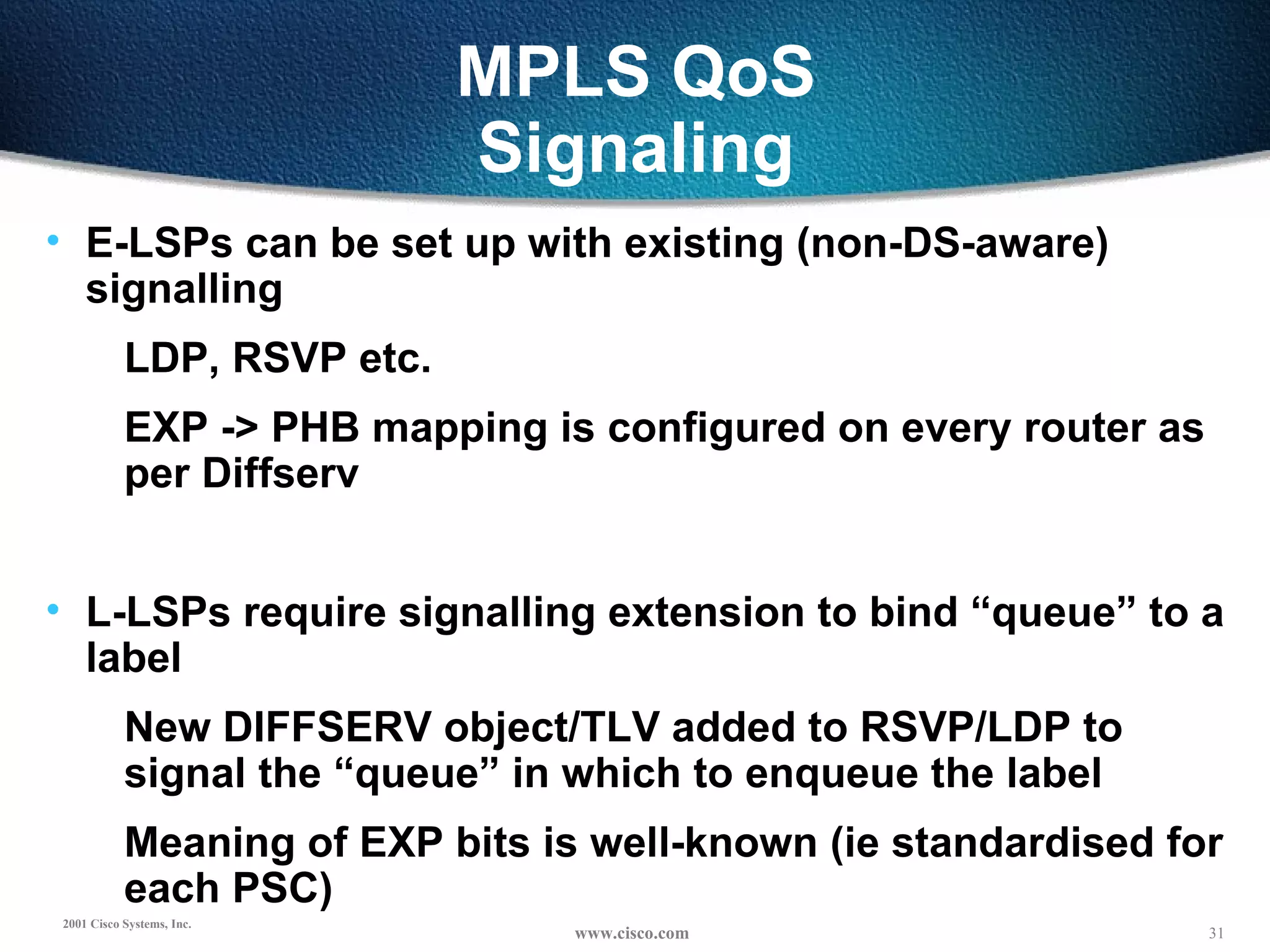 MPLS QoS Signaling

• E-LSPs can be set up with existing (non-DS-aware) signalling

LDP, RSVP etc.

EXP -> PHB mapping is configured on every router as per Diffserv

• L-LSPs require signalling extension to bind “queue” to a label

New DIFFSERV object/TLV added to RSVP/LDP to signal the “queue” in which to enqueue the label

Meaning of EXP bits is well-known (ie standardised for each PSC)

2001 Cisco Systems, Inc.

www.cisco.com

31